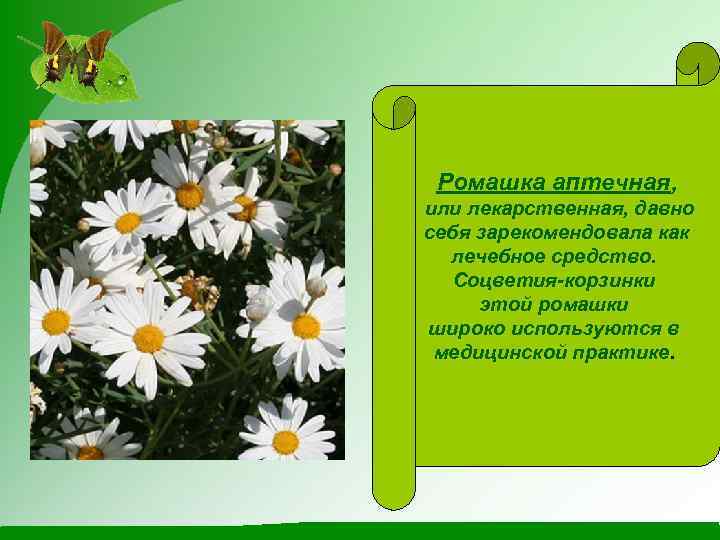 Ромашка аптечная, или лекарственная, давно себя зарекомендовала как лечебное средство. Соцветия-корзинки этой ромашки широко используются в медицинской практике.